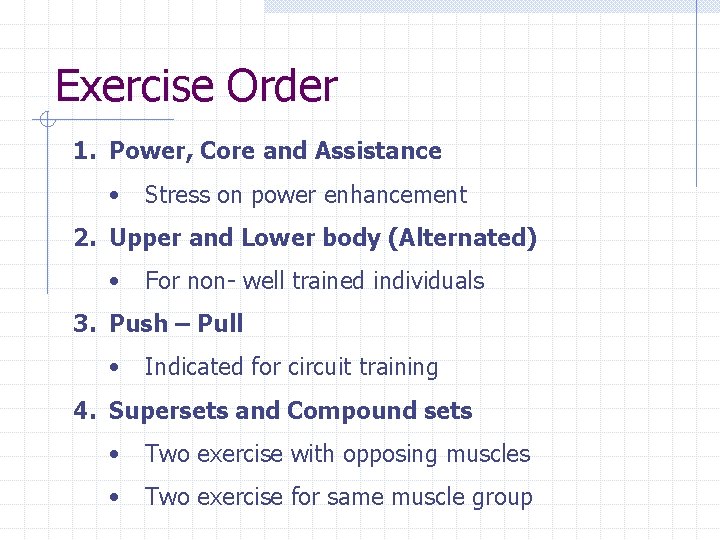 Exercise Order

1. Power, Core and Assistance
   • Stress on power enhancement
2. Upper and Lower body (Alternated)
   • For non- well trained individuals
3. Push – Pull
   • Indicated for circuit training
4. Supersets and Compound sets
   • Two exercise with opposing muscles
   • Two exercise for same muscle group